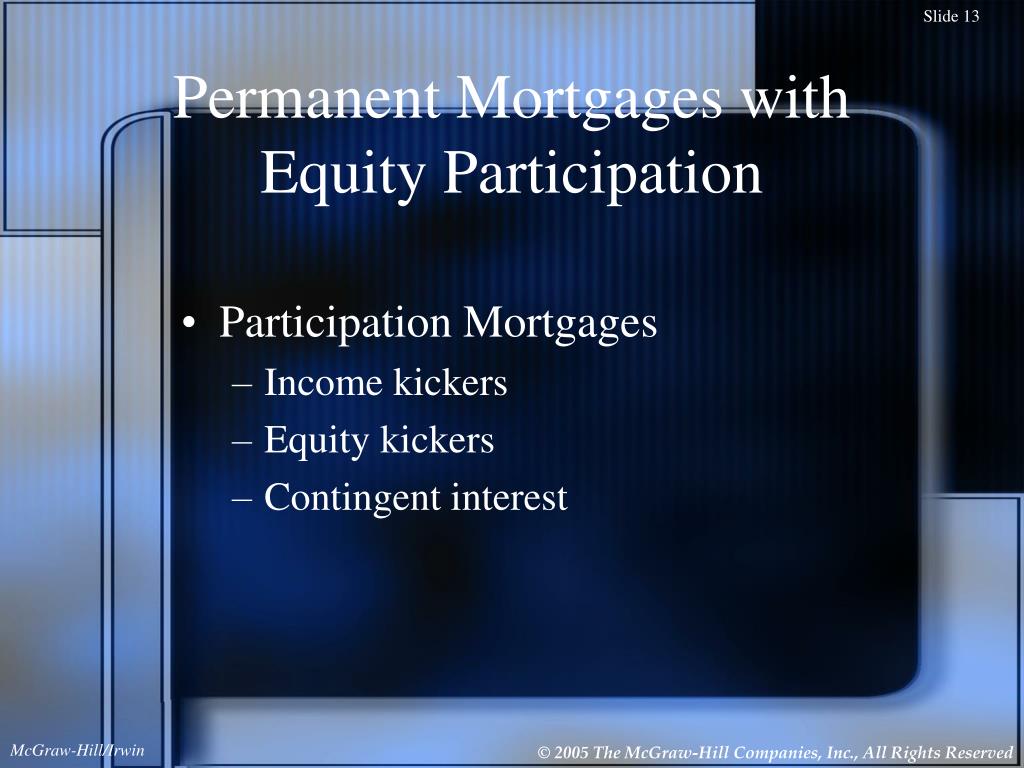 Slide 13

Permanent Mortgages with Equity Participation

• Participation Mortgages
– Income kickers
– Equity kickers
– Contingent interest

McGraw-Hill/Irwin

© 2005 The McGraw-Hill Companies, Inc., All Rights Reserved